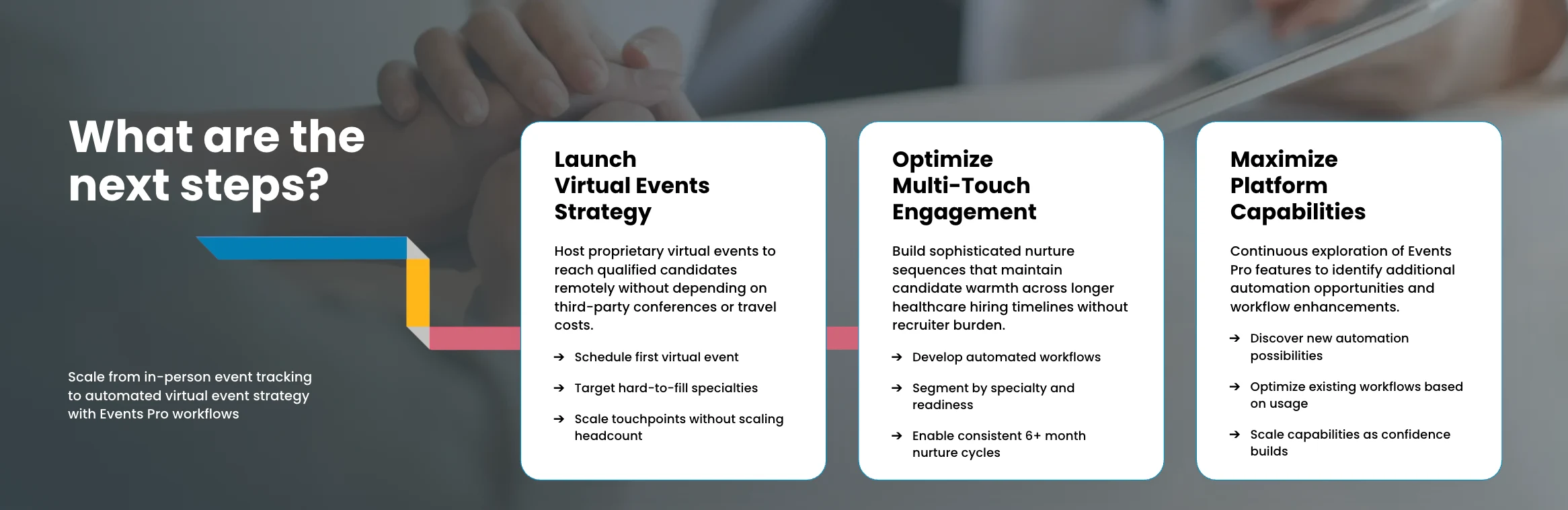 What are the next steps?

Scale from in-person event tracking to automated virtual event strategy with Events Pro workflows

Launch Virtual Events Strategy

Host proprietary virtual events to reach qualified candidates remotely without depending on third-party conferences or travel costs.

→ Schedule first virtual event

→ Target hard-to-fill specialties

→ Scale touchpoints without scaling headcount

Optimize Multi-Touch Engagement

Build sophisticated nurture sequences that maintain candidate warmth across longer healthcare hiring timelines without recruiter burden.

→ Develop automated workflows

→ Segment by specialty and readiness

→ Enable consistent 6+ month nurture cycles

Maximize Platform Capabilities

Continuous exploration of Events Pro features to identify additional automation opportunities and workflow enhancements.

→ Discover new automation possibilities

→ Optimize existing workflows based on usage

→ Scale capabilities as confidence builds